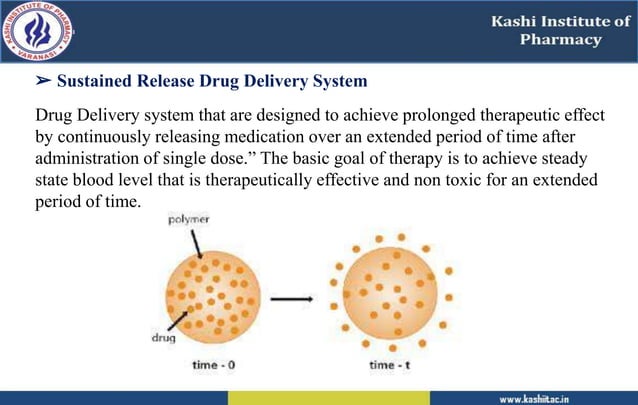 KASHI INSTITUTE OF PHARMACY
VARANASI

Kashi Institute of Pharmacy

➢ Sustained Release Drug Delivery System

Drug Delivery system that are designed to achieve prolonged therapeutic effect by continuously releasing medication over an extended period of time after administration of single dose.” The basic goal of therapy is to achieve steady state blood level that is therapeutically effective and non toxic for an extended period of time.

polymer

drug

time - 0

time - t

www.kashiitac.in